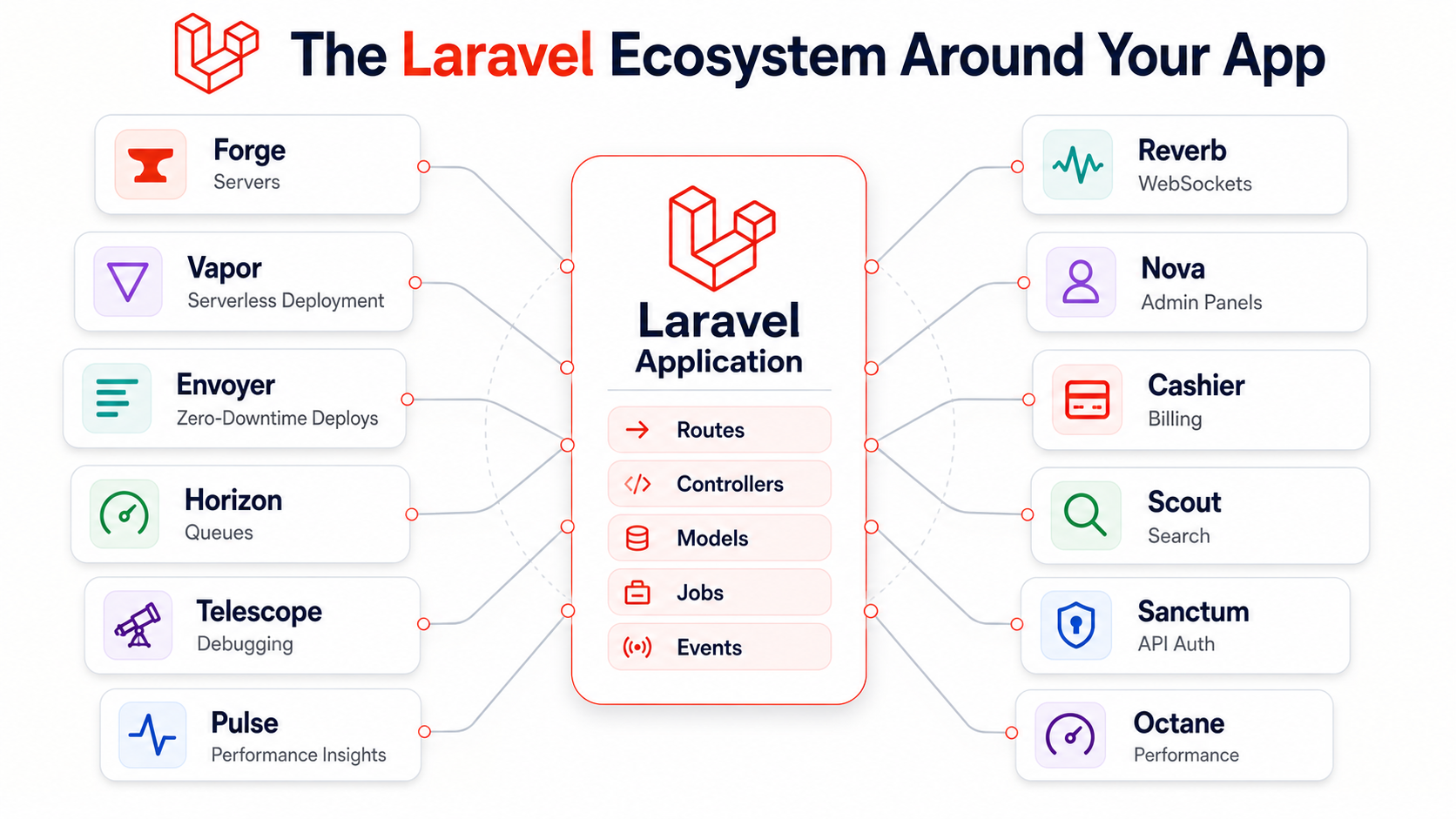 The Laravel Ecosystem Around Your App

Forge
Servers

Vapor
Serverless Deployment

Envoyer
Zero-Downtime Deploys

Horizon
Queues

Telescope
Debugging

Pulse
Performance Insights

Laravel
Application

Routes
Controllers
Models
Jobs
Events

Reverb
WebSockets

Nova
Admin Panels

Cashier
Billing

Scout
Search

Sanctum
API Auth

Octane
Performance